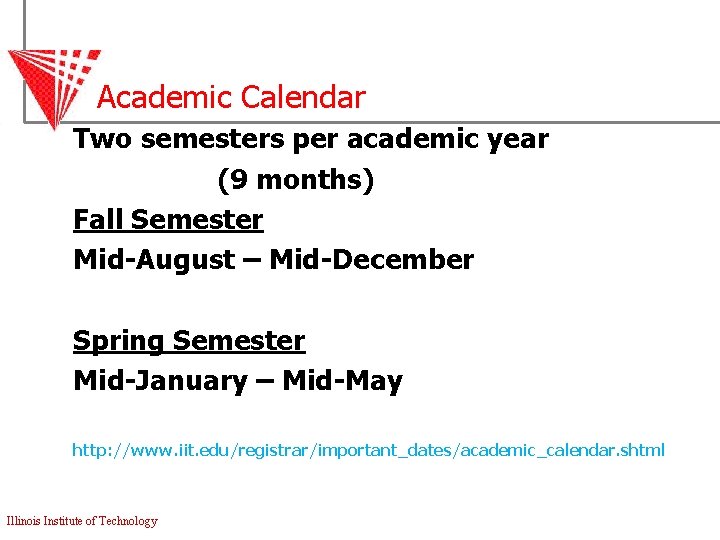 Academic Calendar

Two semesters per academic year (9 months)

Fall Semester

Mid-August – Mid-December

Spring Semester

Mid-January – Mid-May

http://www.iit.edu/registrar/important_dates/academic_calendar.shtml

Illinois Institute of Technology